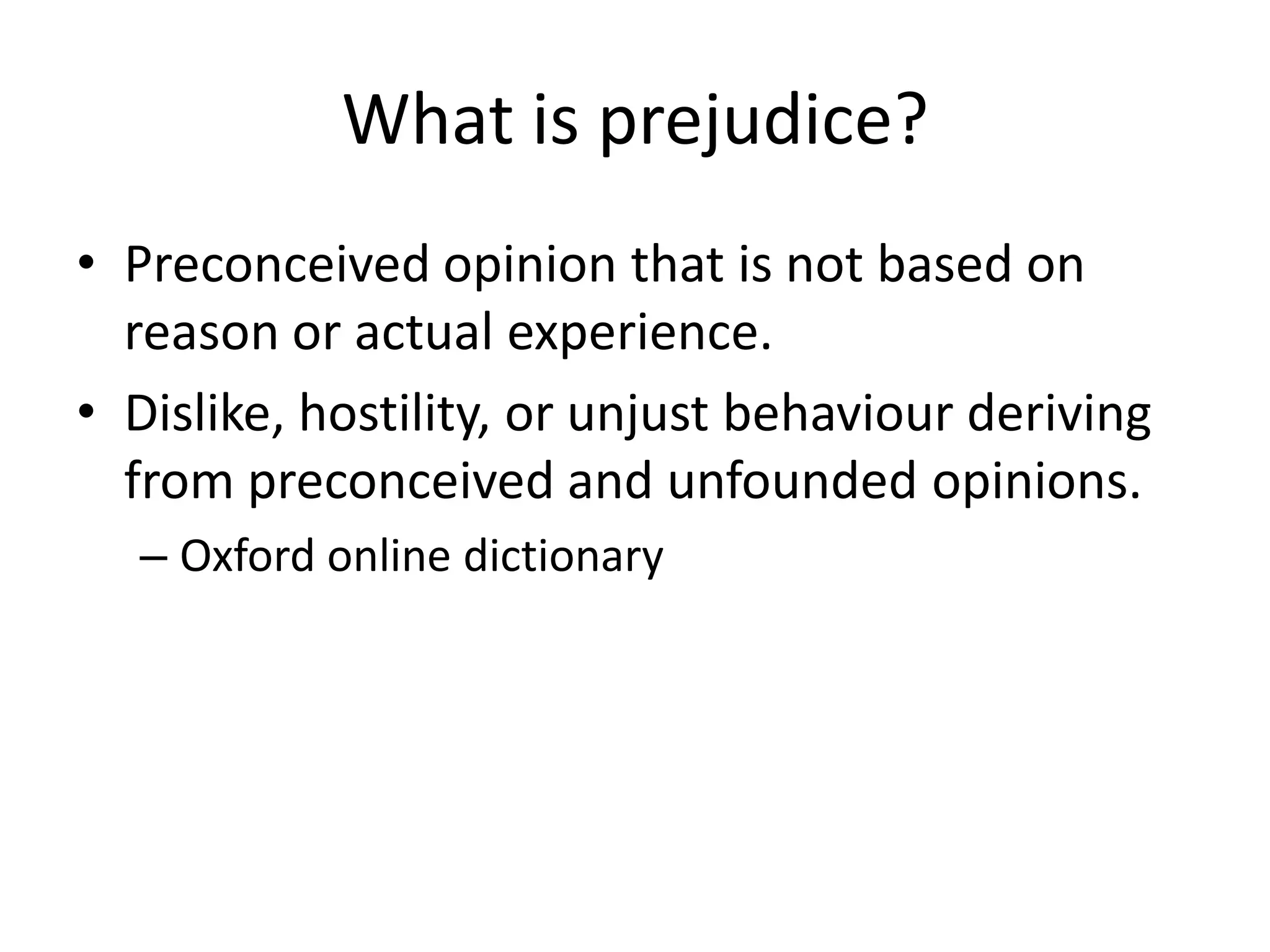 What is prejudice?

• Preconceived opinion that is not based on reason or actual experience.
• Dislike, hostility, or unjust behaviour deriving from preconceived and unfounded opinions.
– Oxford online dictionary